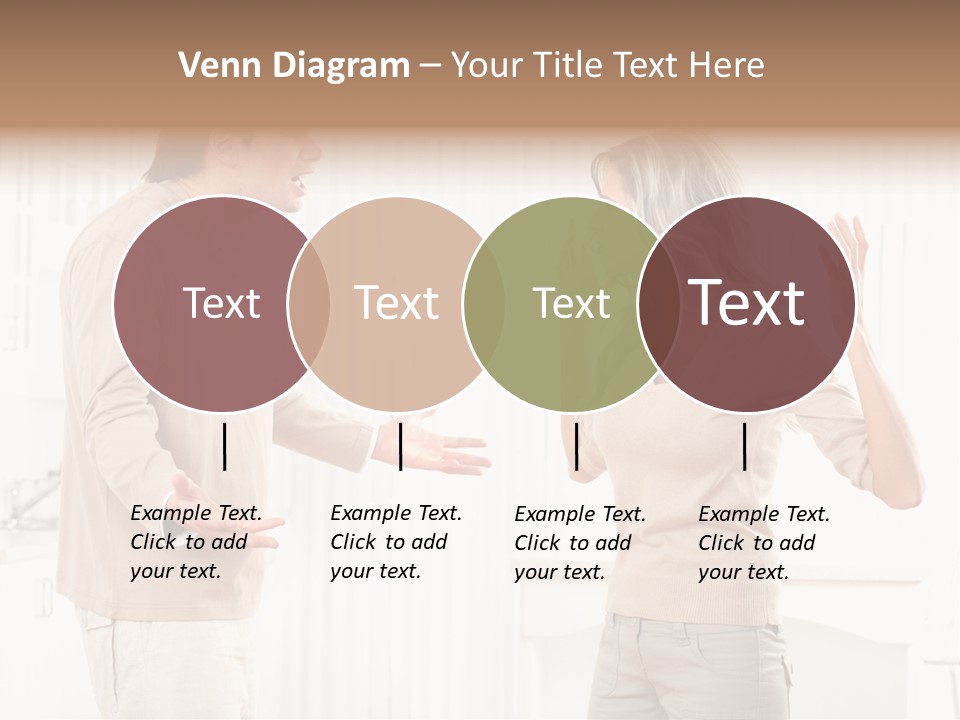 Venn Diagram – Your Title Text Here

Text

Text

Text

Text

Example Text. Click to add your text.

Example Text. Click to add your text.

Example Text. Click to add your text.

Example Text. Click to add your text.